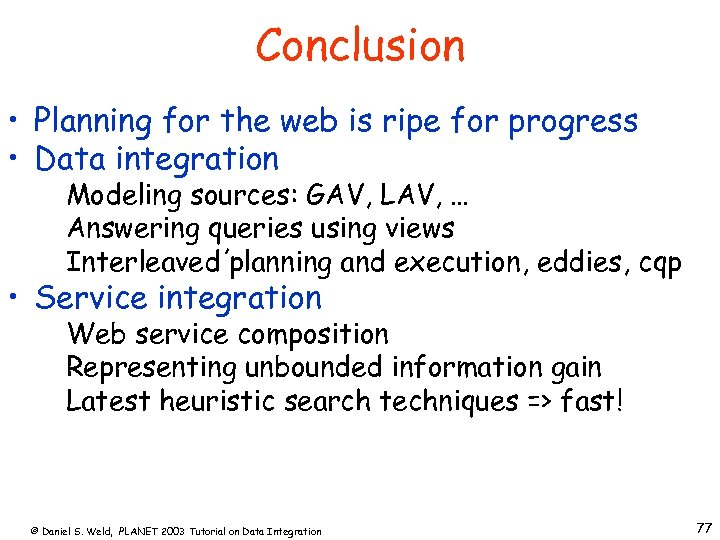 Conclusion

• Planning for the web is ripe for progress
• Data integration
Modeling sources: GAV, LAV, …
Answering queries using views
Interleaved planning and execution, eddies, cqp
• Service integration
Web service composition
Representing unbounded information gain
Latest heuristic search techniques => fast!

© Daniel S. Weld, PLANET 2003 Tutorial on Data Integration

77